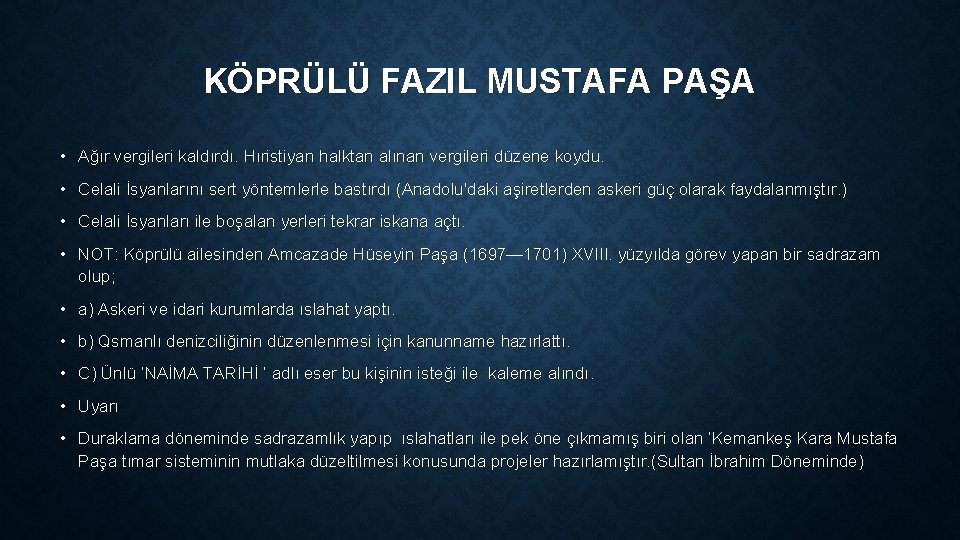 KÖPRÜLÜ FAZIL MUSTAFA PAŞA

• Ağır vergileri kaldırdı. Hıristiyan halktan alınan vergileri düzene koydu.

• Celali İsyanlarını sert yöntemlerle bastırdı (Anadolu'daki aşiretlerden askeri güç olarak faydalanmıştır.)

• Celali İsyanları ile boşalan yerleri tekrar iskana açtı.

• NOT: Köprülü ailesinden Amcazade Hüseyin Paşa (1697—1701) XVIII. yüzyılda görev yapan bir sadrazam olup;

• a) Askeri ve idari kurumlarda ıslahat yaptı.

• b) Qsmanlı denizciliğinin düzenlenmesi için kanunname hazırlattı.

• C) Ünlü 'NAİMA TARİHİ ' adlı eser bu kişinin isteği ile kaleme alındı.

• Uyarı

• Duraklama döneminde sadrazamlık yapıp ıslahatları ile pek öne çıkmamış biri olan 'Kemankeş Kara Mustafa Paşa tımar sisteminin mutlaka düzeltilmesi konusunda projeler hazırlamıştır.(Sultan İbrahim Döneminde)